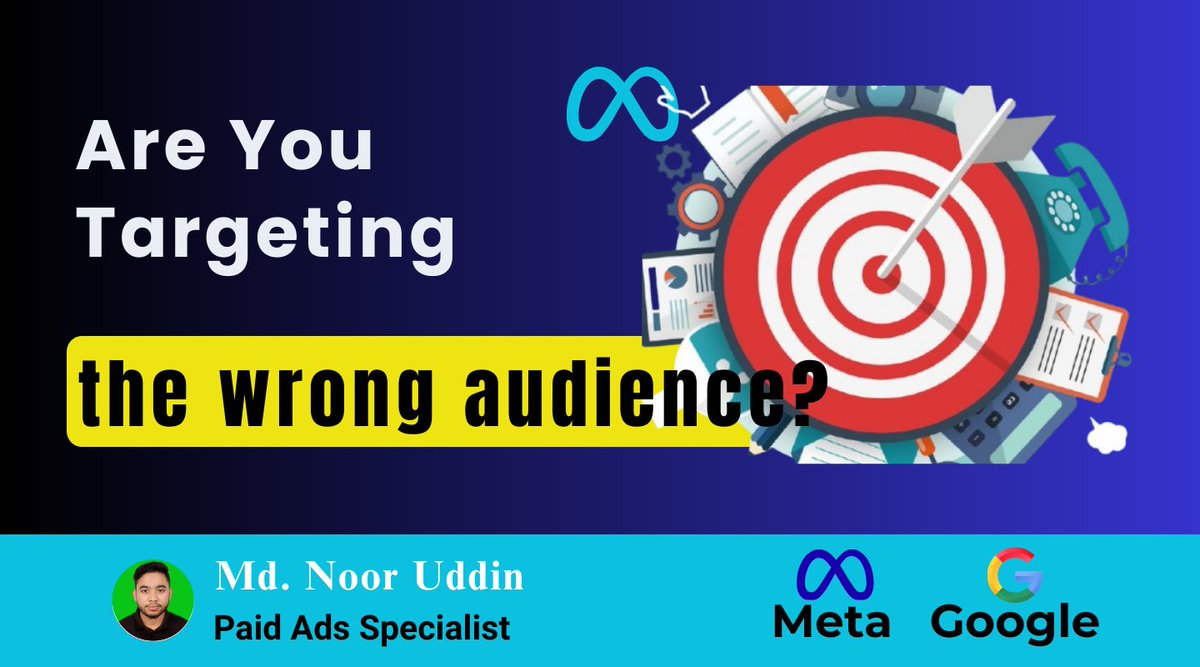 Are You Targeting

the wrong audience?

Md. Noor Uddin
Paid Ads Specialist

Meta

Google